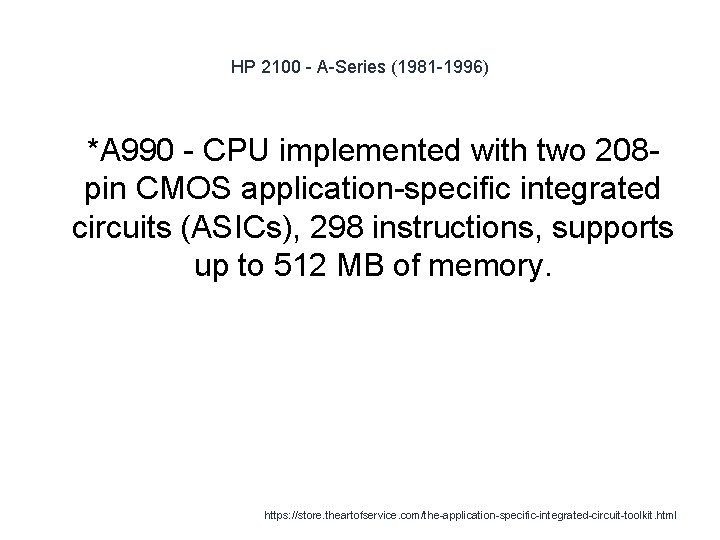 HP 2100 - A-Series (1981-1996)

*A990 - CPU implemented with two 208-pin CMOS application-specific integrated circuits (ASICs), 298 instructions, supports up to 512 MB of memory.

https://store.theartofservice.com/the-application-specific-integrated-circuit-toolkit.html